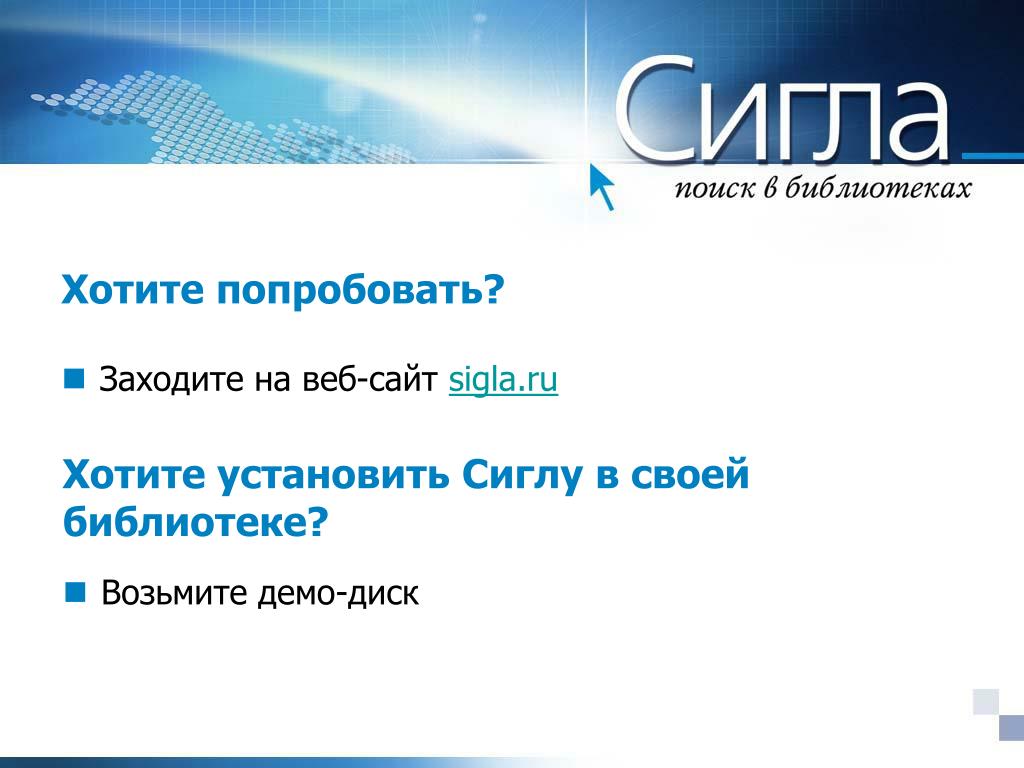 Сигла
поиск в библиотеках

Хотите попробовать?

Заходите на веб-сайт sigla.ru

Хотите установить Сиглу в своей библиотеке?

Возьмите демо-диск